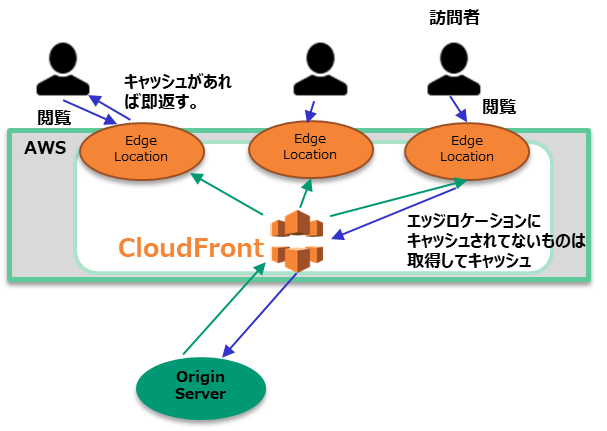 訪問者

キャッシュがあれば即返す。

閲覧

閲覧

AWS

Edge Location

Edge Location

Edge Location

CloudFront

エッジロケーションにキャッシュされてないものは取得してキャッシュ

Origin Server